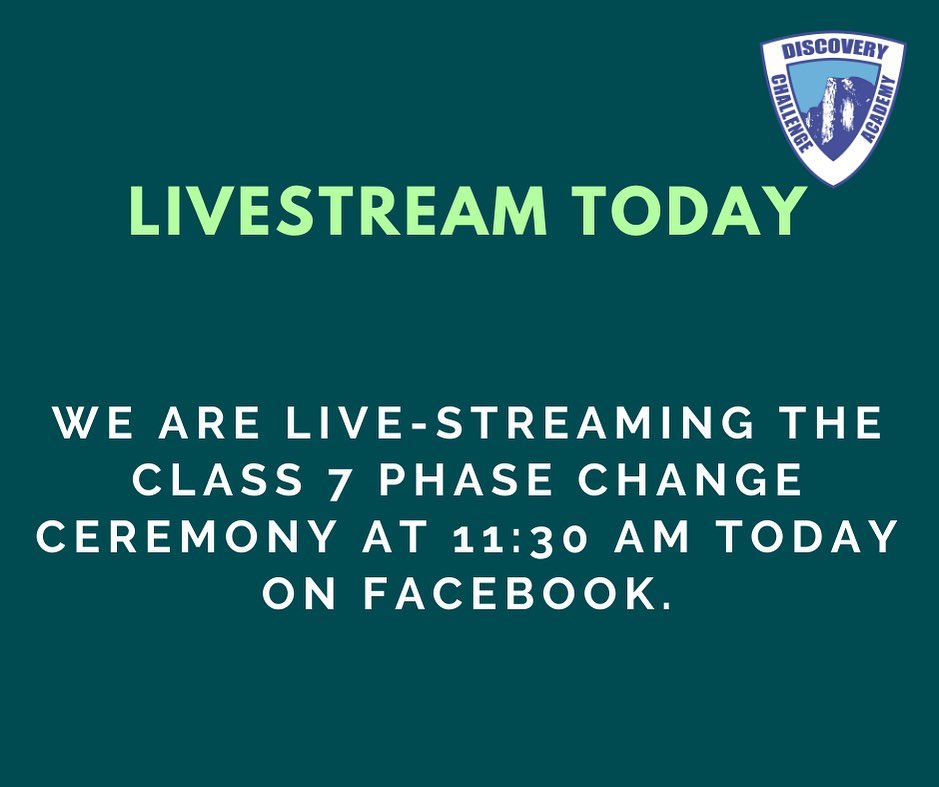 DISCOVERY
CHALLENGE
ACADEMY

LIVESTREAM TODAY

WE ARE LIVE-STREAMING THE CLASS 7 PHASE CHANGE CEREMONY AT 11:30 AM TODAY ON FACEBOOK.